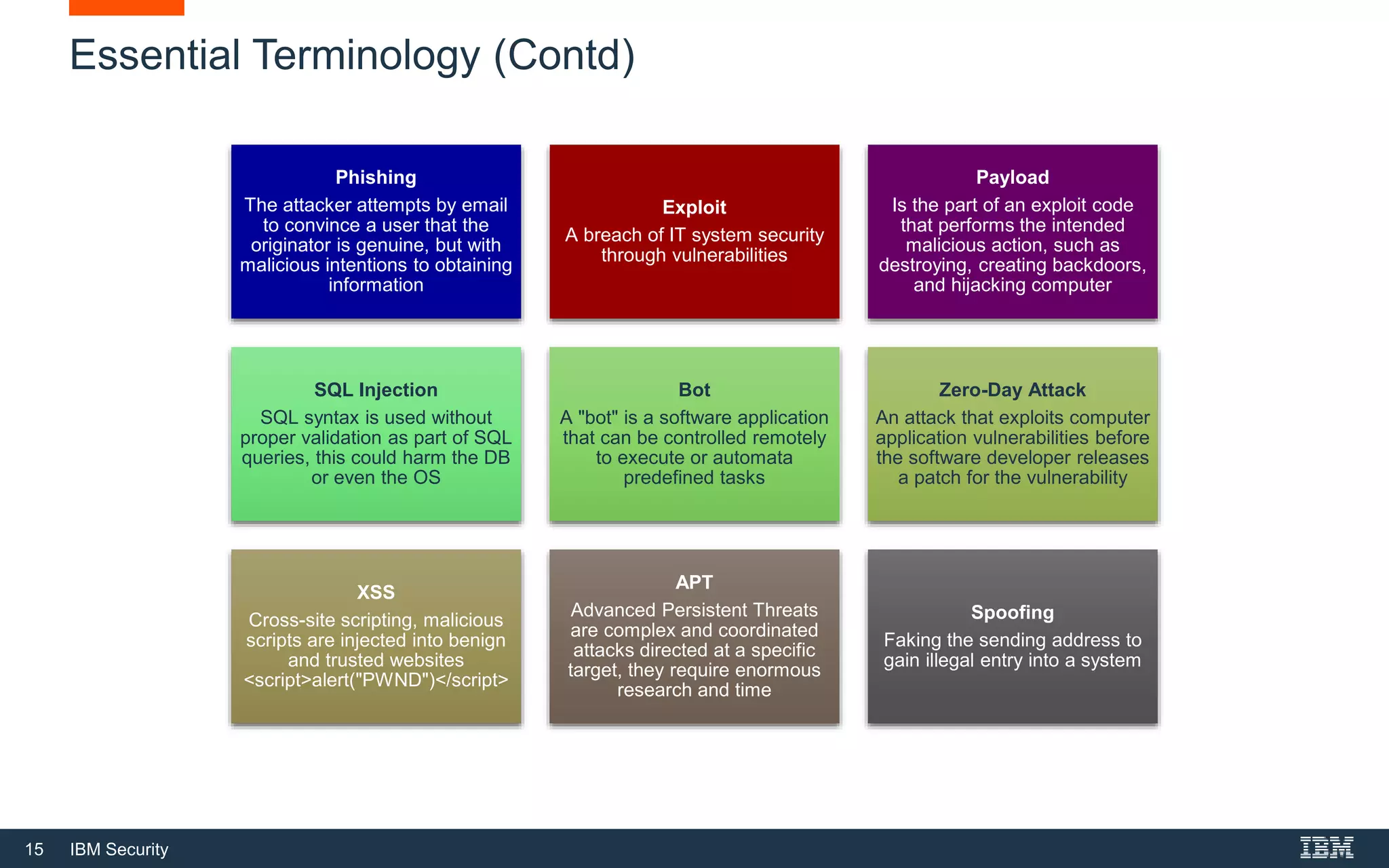 Essential Terminology (Contd)

Phishing
The attacker attempts by email to convince a user that the originator is genuine, but with malicious intentions to obtaining information

Exploit
A breach of IT system security through vulnerabilities

Payload
Is the part of an exploit code that performs the intended malicious action, such as destroying, creating backdoors, and hijacking computer

SQL Injection
SQL syntax is used without proper validation as part of SQL queries, this could harm the DB or even the OS

Bot
A "bot" is a software application that can be controlled remotely to execute or automata predefined tasks

Zero-Day Attack
An attack that exploits computer application vulnerabilities before the software developer releases a patch for the vulnerability

XSS
Cross-site scripting, malicious scripts are injected into benign and trusted websites <script>alert("PWND")</script>

APT
Advanced Persistent Threats are complex and coordinated attacks directed at a specific target, they require enormous research and time

Spoofing
Faking the sending address to gain illegal entry into a system

15 IBM Security

IBM